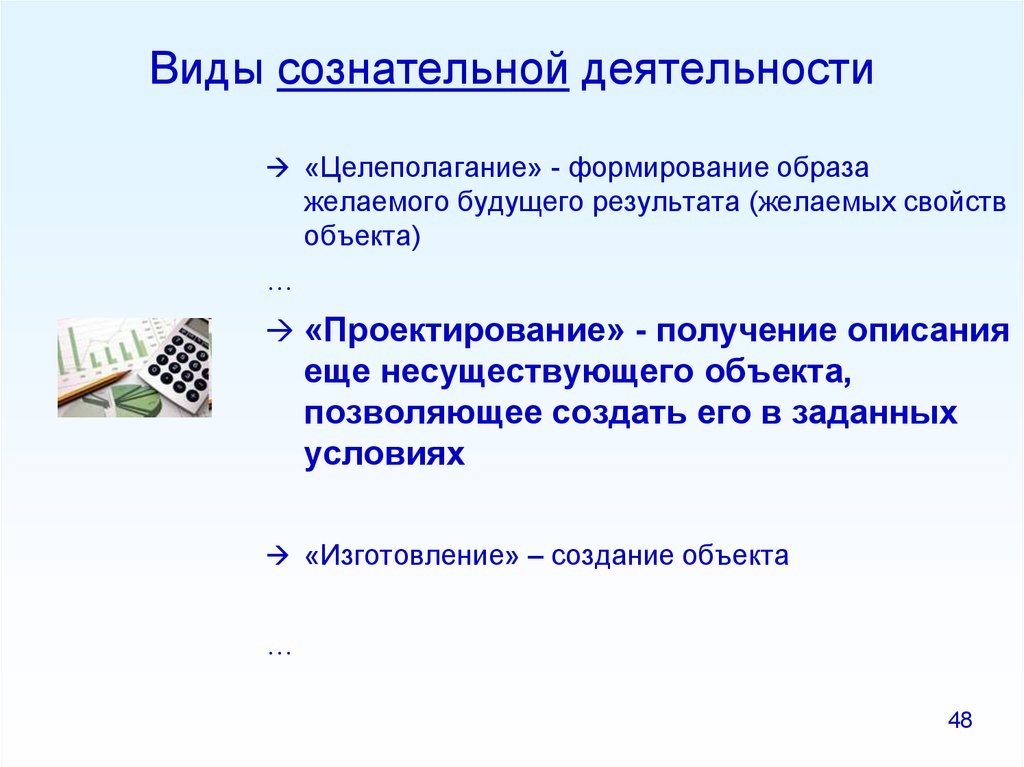 Виды сознательной деятельности

→ «Целеполагание» - формирование образа желаемого будущего результата (желаемых свойств объекта)

…

→ «Проектирование» - получение описания еще несуществующего объекта, позволяющее создать его в заданных условиях

→ «Изготовление» – создание объекта

…

48